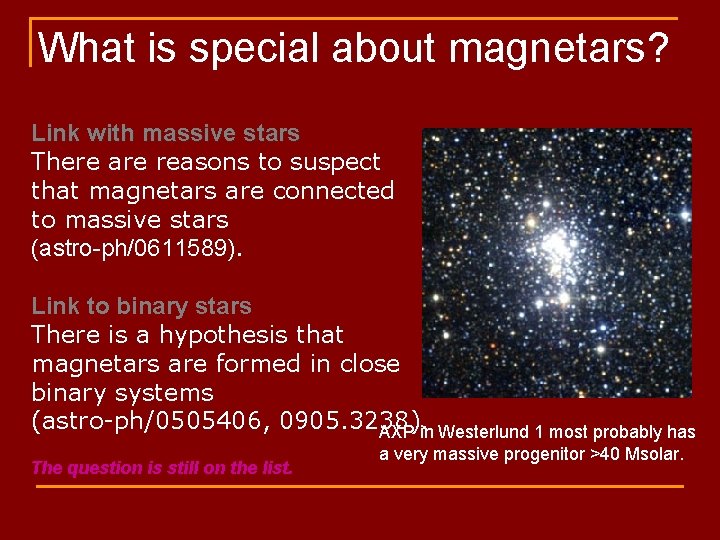 What is special about magnetars?

Link with massive stars
There are reasons to suspect that magnetars are connected to massive stars (astro-ph/0611589).

Link to binary stars
There is a hypothesis that magnetars are formed in close binary systems (astro-ph/0505406, 0905.3238).

The question is still on the list.

AXP in Westerlund 1 most probably has a very massive progenitor >40 Msolar.